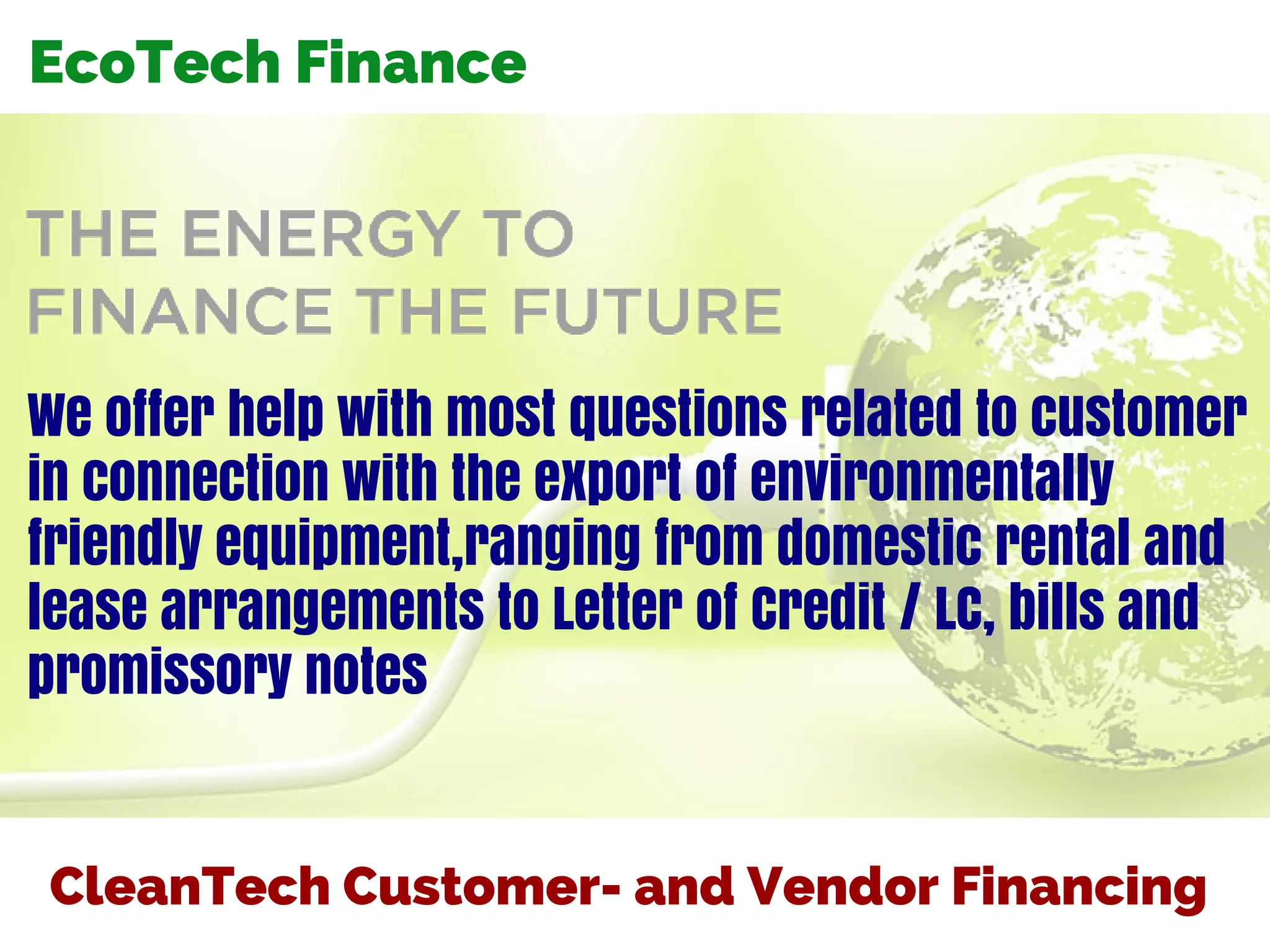 EcoTech Finance

THE ENERGY TO FINANCE THE FUTURE

We offer help with most questions related to customer in connection with the export of environmentally friendly equipment,ranging from domestic rental and lease arrangements to Letter of Credit / LC, bills and promissory notes

CleanTech Customer- and Vendor Financing